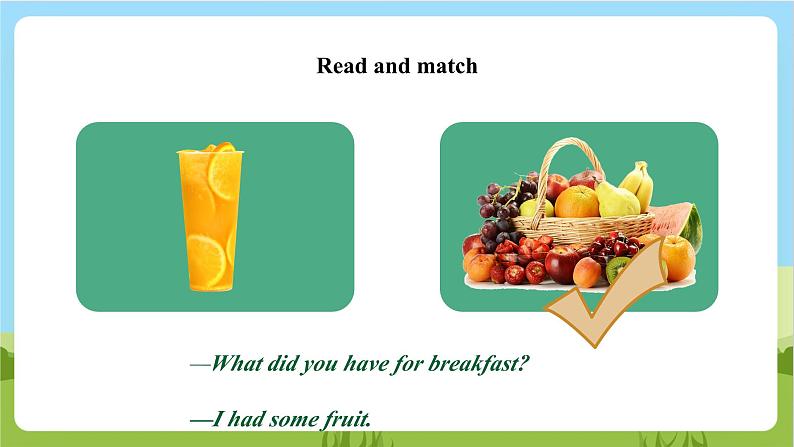 Read and match

—What did you have for breakfast?

—I had some fruit.